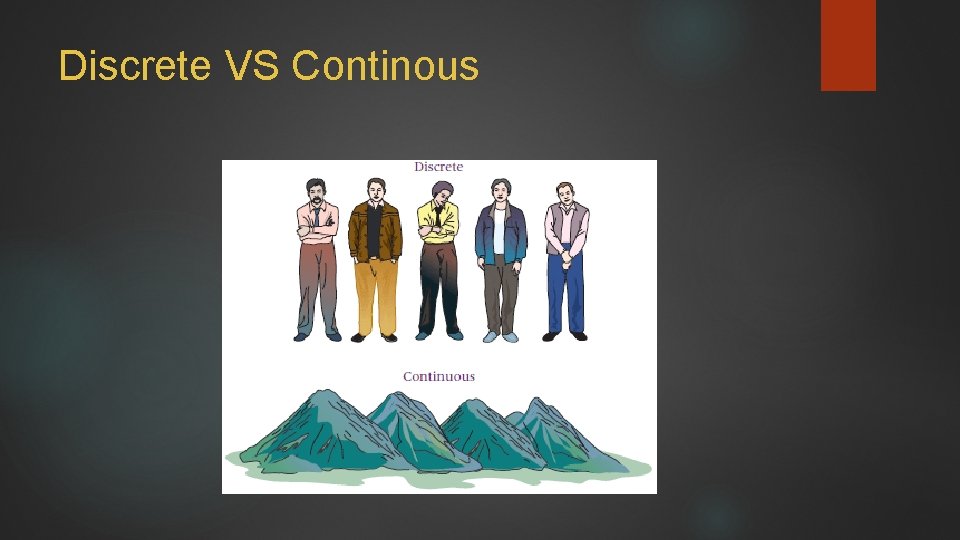 Discrete VS Continous

Discrete

Continuous